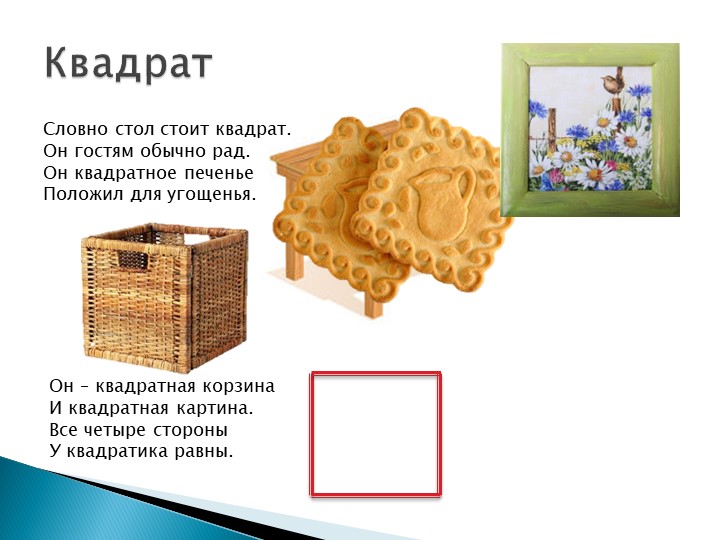 Квадрат

Словно стол стоит квадрат.
Он гостям обычно рад.
Он квадратное печенье
Положил для угощенья.

Он – квадратная корзина
И квадратная картина.
Все четыре стороны
У квадратика равны.